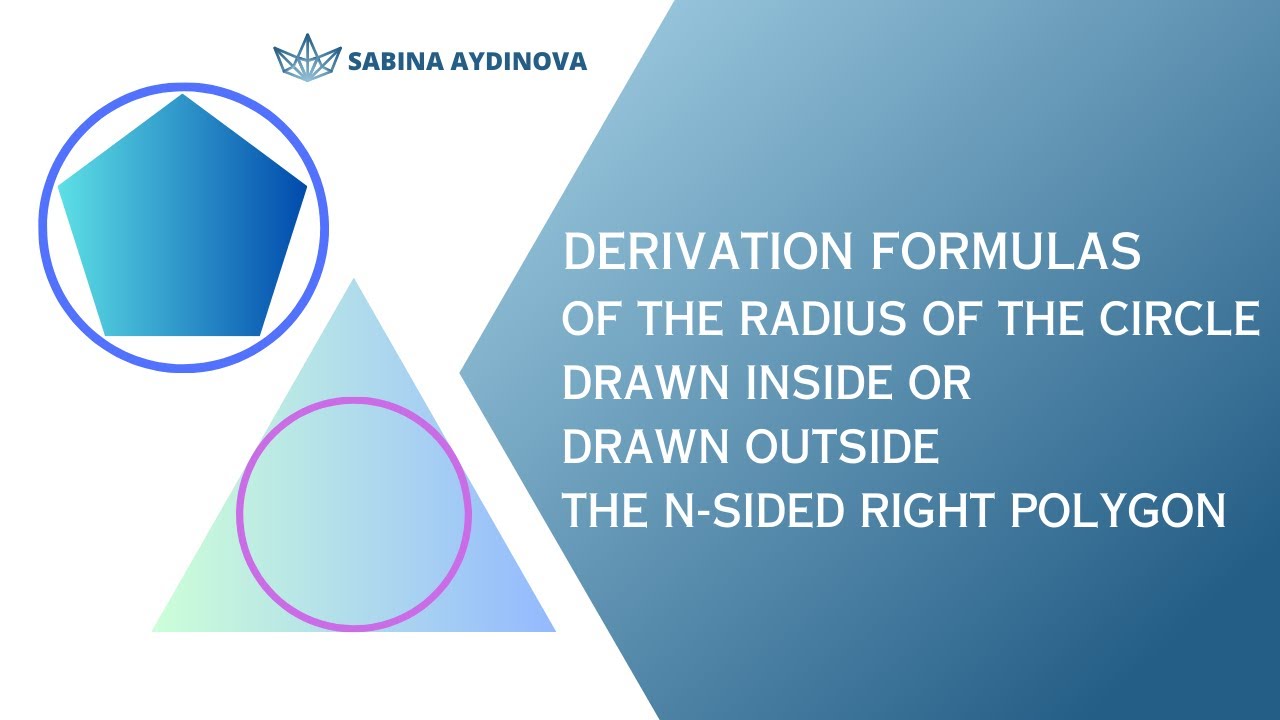 SABINA AYDINOVA

DERIVATION FORMULAS
OF THE RADIUS OF THE CIRCLE
DRAWN INSIDE OR
DRAWN OUTSIDE
THE N-SIDED RIGHT POLYGON